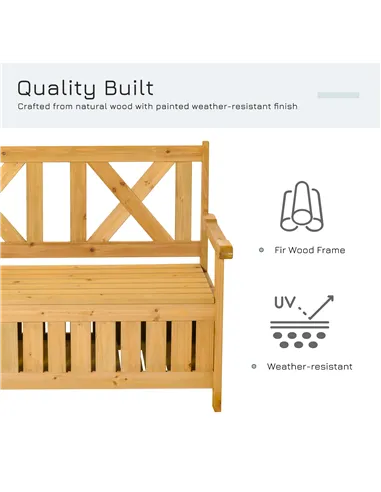 Quality Built
Crafted from natural wood with painted weather-resistant finish

Fir Wood Frame

UV

Weather-resistant